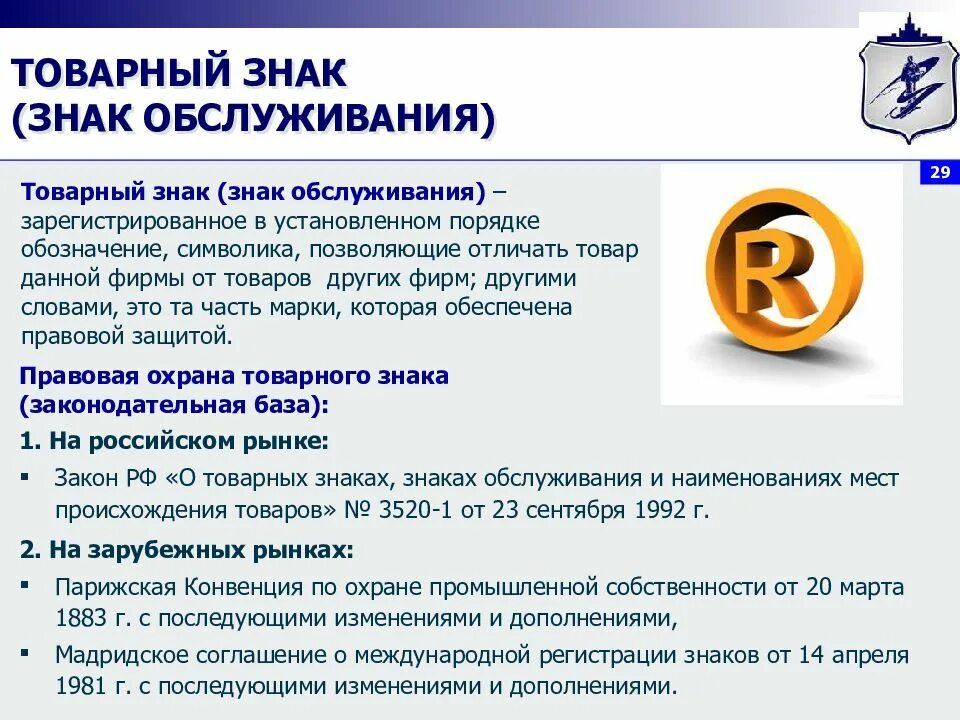 ТОВАРНЫЙ ЗНАК (ЗНАК ОБСЛУЖИВАНИЯ)

29

Товарный знак (знак обслуживания) – зарегистрированное в установленном порядке обозначение, символика, позволяющие отличать товар данной фирмы от товаров других фирм; другими словами, это та часть марки, которая обеспечена правовой защитой.

R

Правовая охрана товарного знака (законодательная база):

1. На российском рынке:

▪ Закон РФ «О товарных знаках, знаках обслуживания и наименованиях мест происхождения товаров» № 3520-1 от 23 сентября 1992 г.

2. На зарубежных рынках:

▪ Парижская Конвенция по охране промышленной собственности от 20 марта 1883 г. с последующими изменениями и дополнениями,

▪ Мадридское соглашение о международной регистрации знаков от 14 апреля 1981 г. с последующими изменениями и дополнениями.